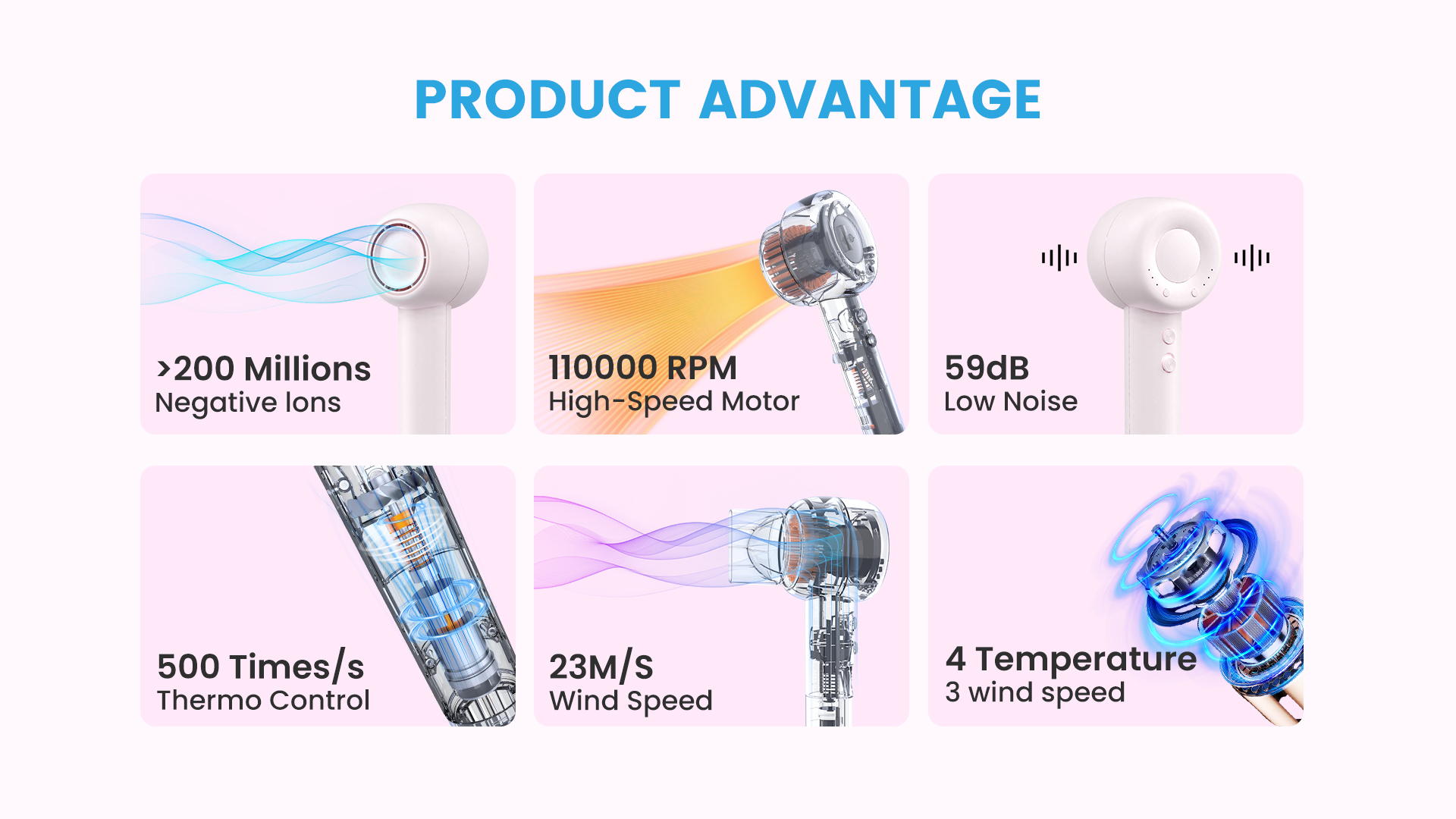 PRODUCT ADVANTAGE

>200 Millions
Negative Ions

110000 RPM
High-Speed Motor

59dB
Low Noise

500 Times/s
Thermo Control

23M/S
Wind Speed

4 Temperature
3 wind speed